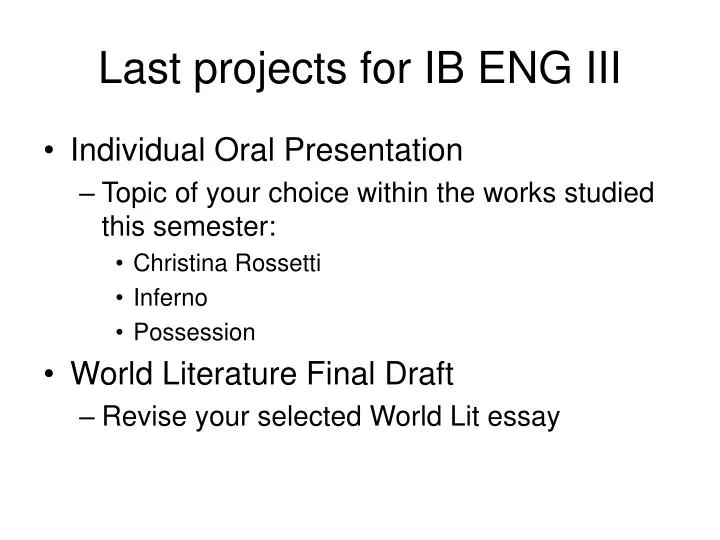 Last projects for IB ENG III

• Individual Oral Presentation
– Topic of your choice within the works studied this semester:
• Christina Rossetti
• Inferno
• Possession

• World Literature Final Draft
– Revise your selected World Lit essay